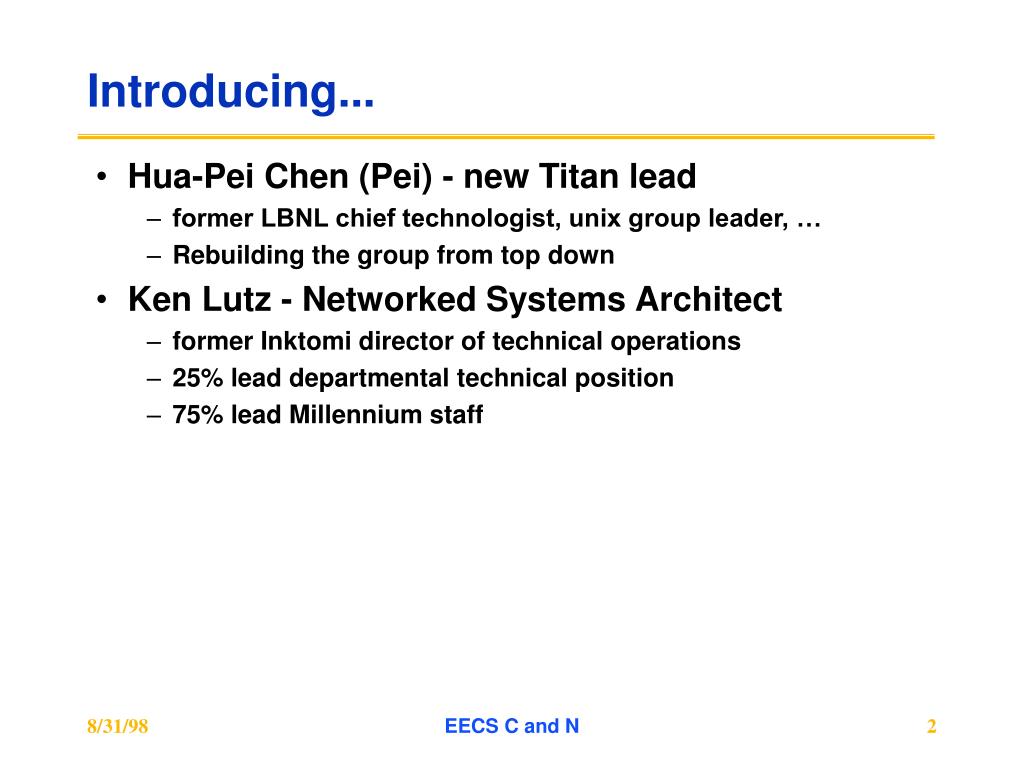 Introducing...

• Hua-Pei Chen (Pei) - new Titan lead
  – former LBNL chief technologist, unix group leader, …
  – Rebuilding the group from top down
• Ken Lutz - Networked Systems Architect
  – former Inktomi director of technical operations
  – 25% lead departmental technical position
  – 75% lead Millennium staff

8/31/98
EECS C and N
2